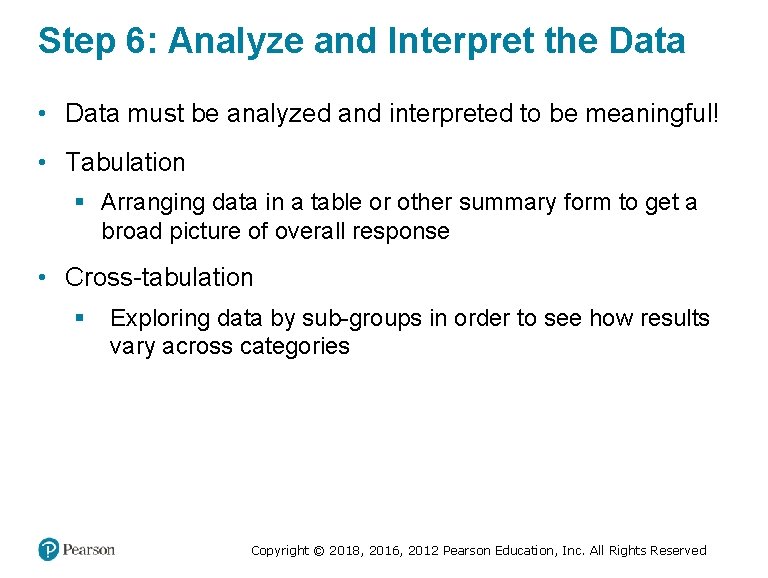 Step 6: Analyze and Interpret the Data

• Data must be analyzed and interpreted to be meaningful!

• Tabulation

▪ Arranging data in a table or other summary form to get a broad picture of overall response

• Cross-tabulation

▪ Exploring data by sub-groups in order to see how results vary across categories

Pearson

Copyright © 2018, 2016, 2012 Pearson Education, Inc. All Rights Reserved